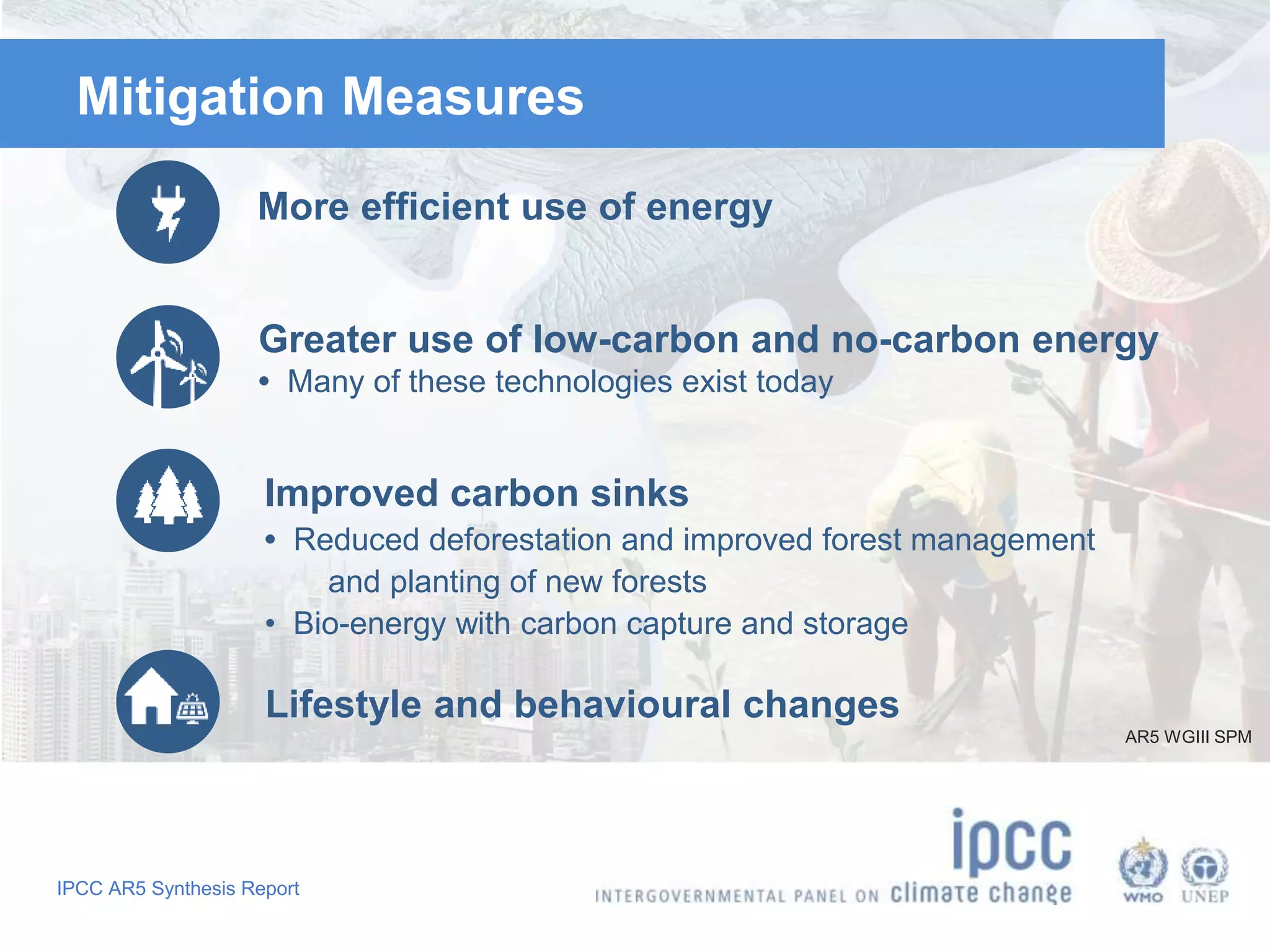 Mitigation Measures

More efficient use of energy

Greater use of low-carbon and no-carbon energy

• Many of these technologies exist today

Improved carbon sinks

• Reduced deforestation and improved forest management and planting of new forests
• Bio-energy with carbon capture and storage

Lifestyle and behavioural changes

AR5 WGIII SPM

IPCC AR5 Synthesis Report

ipcc
INTERGOVERNMENTAL PANEL ON climate change

WMO UNEP